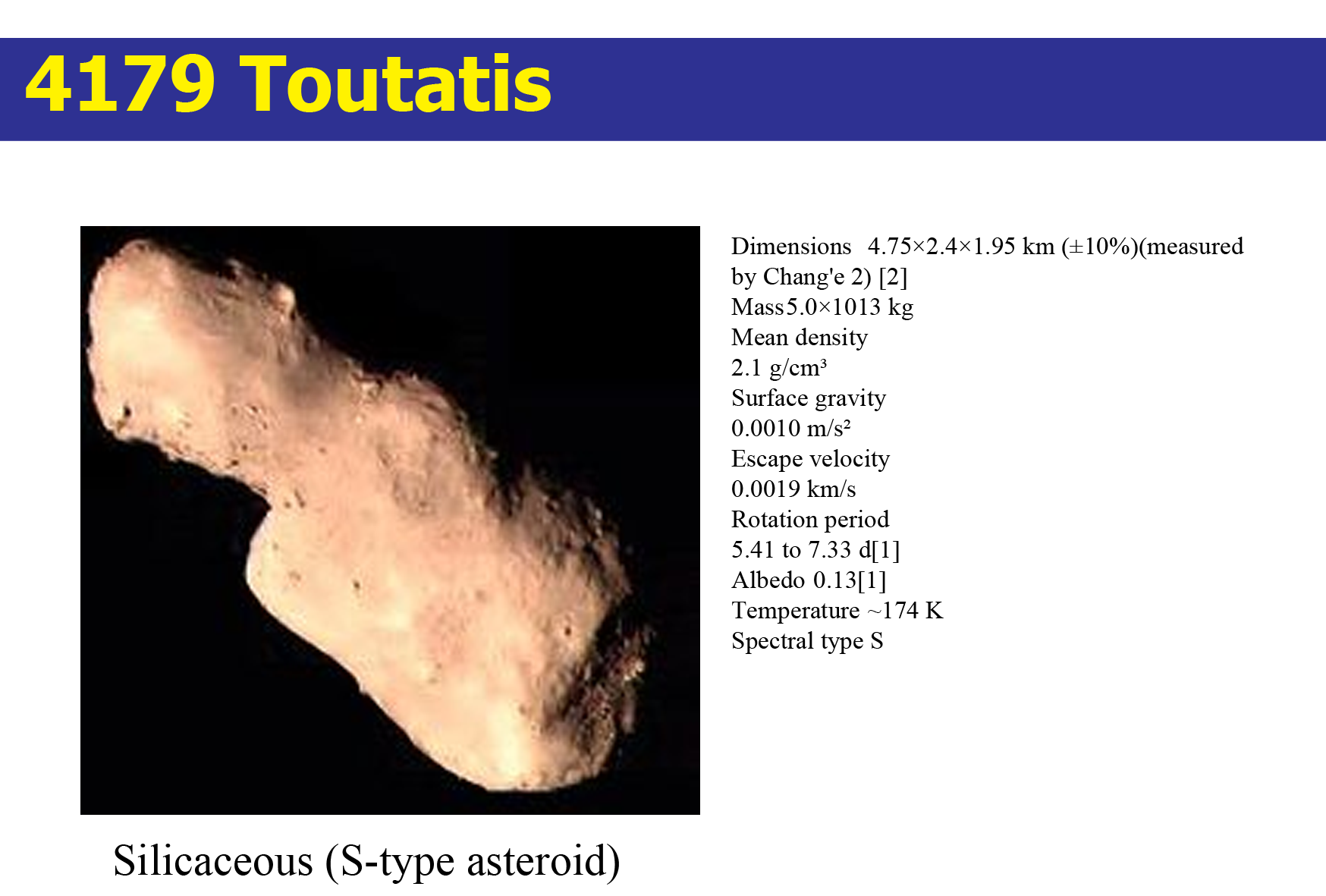 4179 Toutatis

Dimensions 4.75×2.4×1.95 km (±10%)(measured by Chang'e 2) [2]
Mass5.0×1013 kg
Mean density
2.1 g/cm³
Surface gravity
0.0010 m/s²
Escape velocity
0.0019 km/s
Rotation period
5.41 to 7.33 d[1]
Albedo 0.13[1]
Temperature ~174 K
Spectral type S

Silicaceous (S-type asteroid)